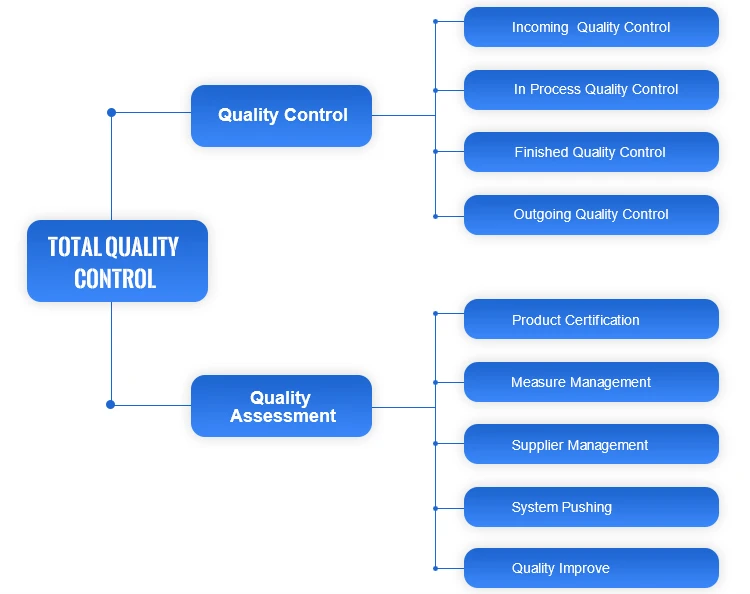 TOTAL QUALITY CONTROL

Quality Control

Incoming Quality Control

In Process Quality Control

Finished Quality Control

Outgoing Quality Control

Quality Assessment

Product Certification

Measure Management

Supplier Management

System Pushing

Quality Improve